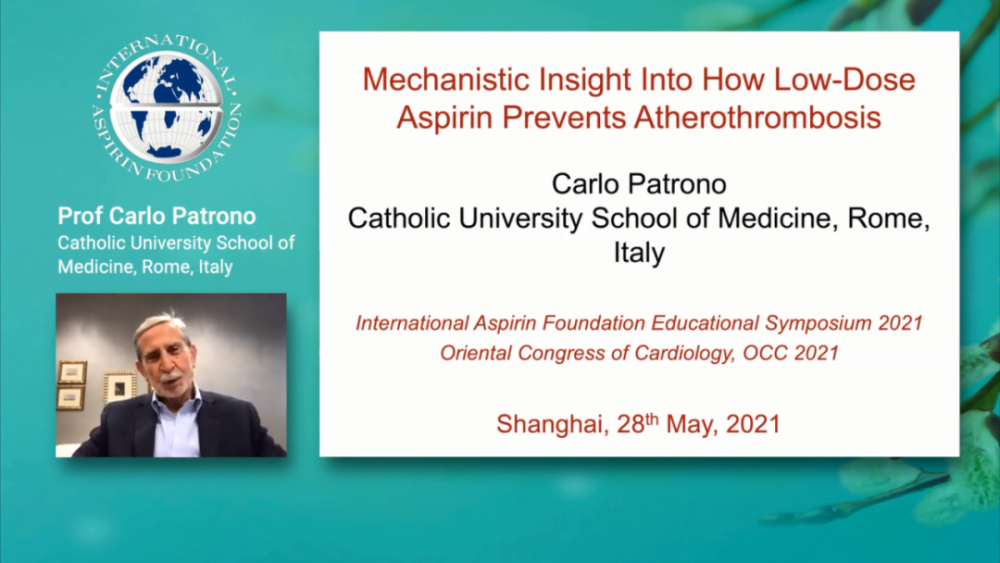 INTERNATIONAL ASPIRIN FOUNDATION

Prof Carlo Patrono
Catholic University School of Medicine, Rome, Italy

Mechanistic Insight Into How Low-Dose Aspirin Prevents Atherothrombosis

Carlo Patrono
Catholic University School of Medicine, Rome, Italy

International Aspirin Foundation Educational Symposium 2021
Oriental Congress of Cardiology, OCC 2021

Shanghai, 28$^{th}$ May, 2021